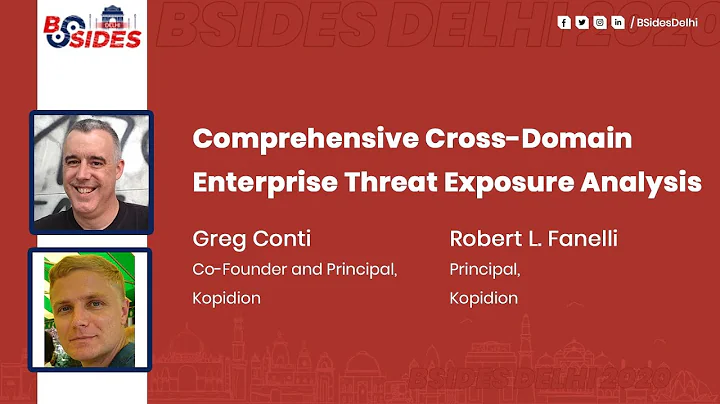 BSIDES DELHI

BSIDES DELHI 2020

/ BSidesDelhi

Comprehensive Cross-Domain Enterprise Threat Exposure Analysis

Greg Conti
Co-Founder and Principal, Kopidion

Robert L. Fanelli
Principal, Kopidion

BSIDES DELHI 2020